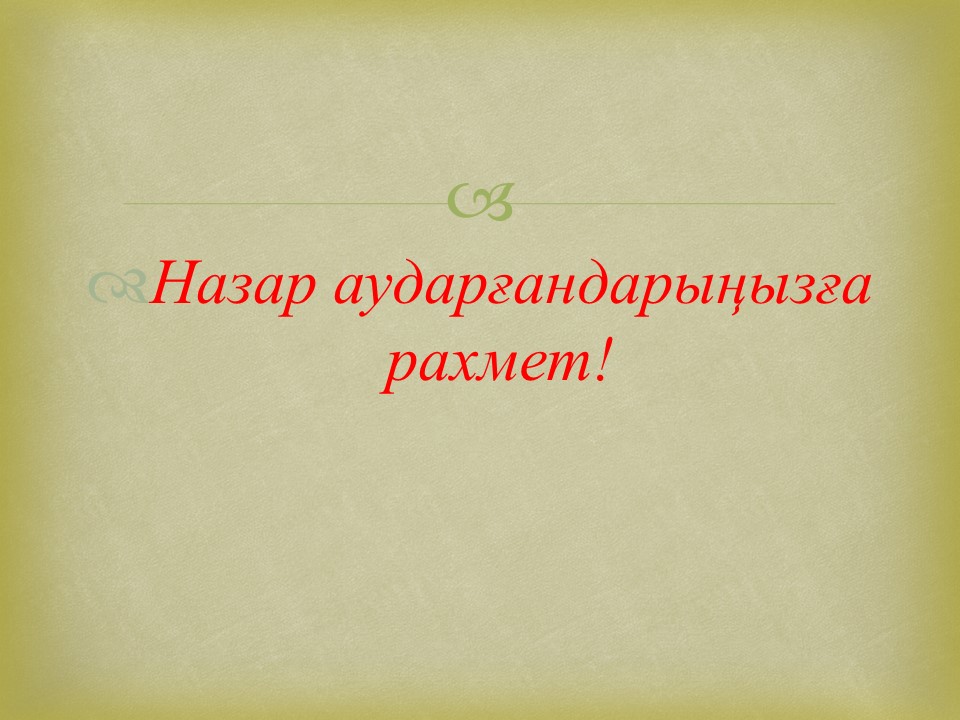 Назар аударғандарыңызға рахмет!